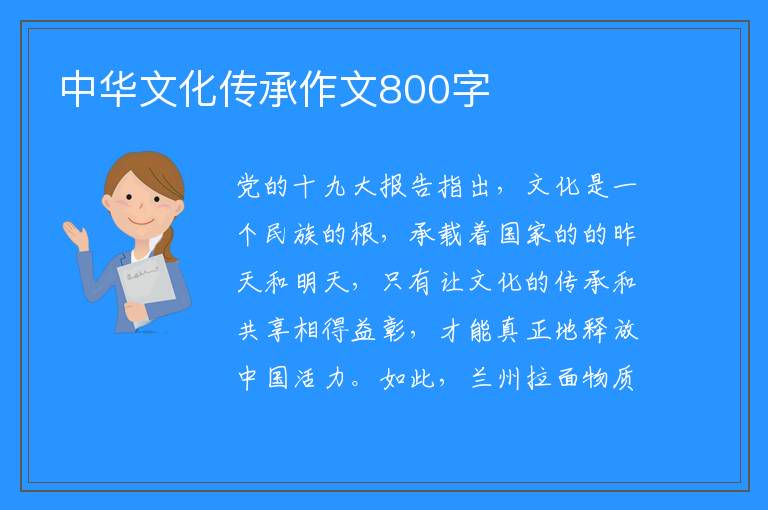 中华文化传承作文800字

党的十九大报告指出，文化是一个民族的根，承载着国家的的昨天和明天，只有让文化的传承和共享相得益彰，才能真正地释放中国活力。如此，兰州拉面物质